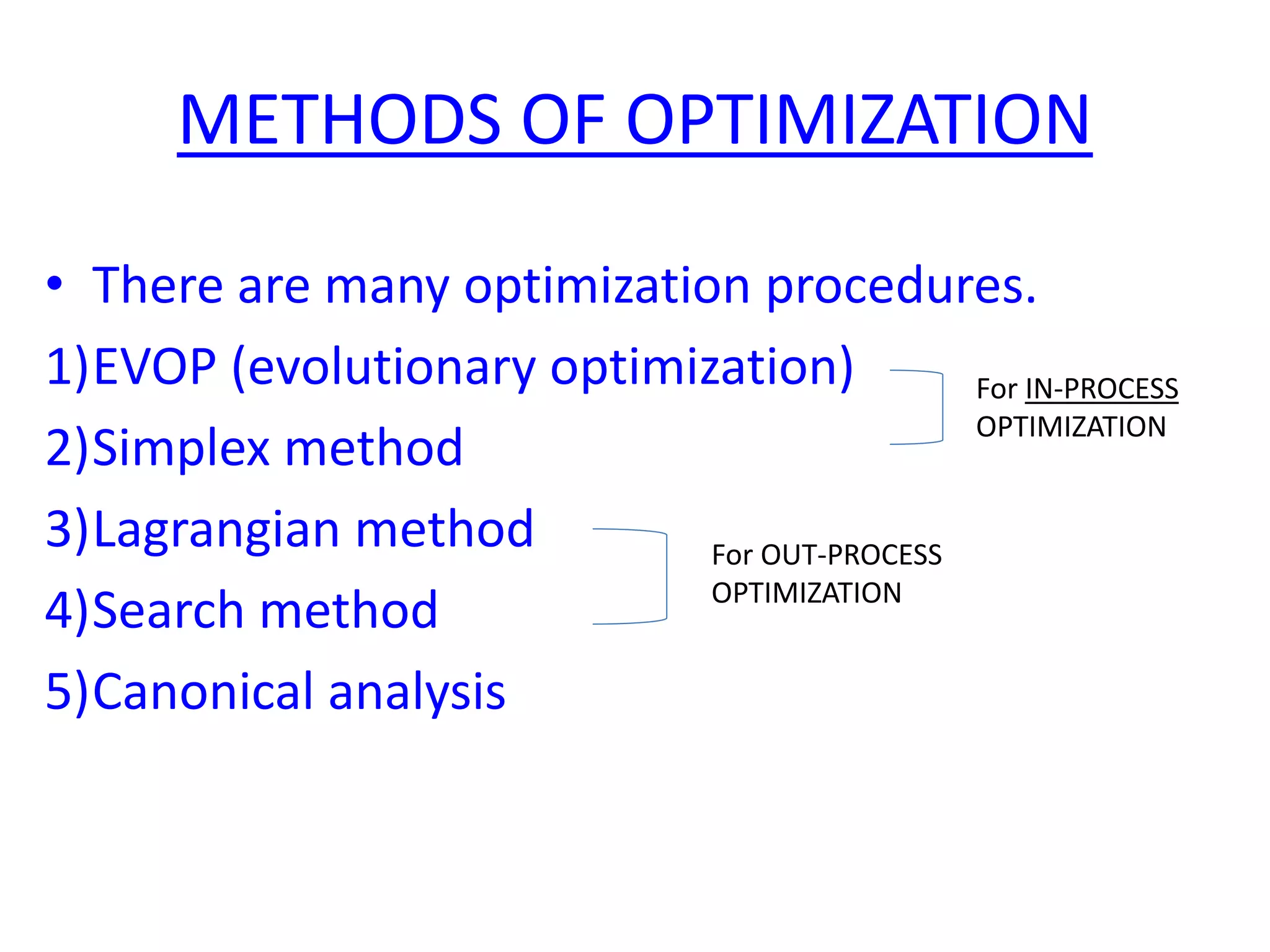 METHODS OF OPTIMIZATION

• There are many optimization procedures.

1)EVOP (evolutionary optimization)

2)Simplex method

For IN-PROCESS OPTIMIZATION

3)Lagrangian method

4)Search method

For OUT-PROCESS OPTIMIZATION

5)Canonical analysis